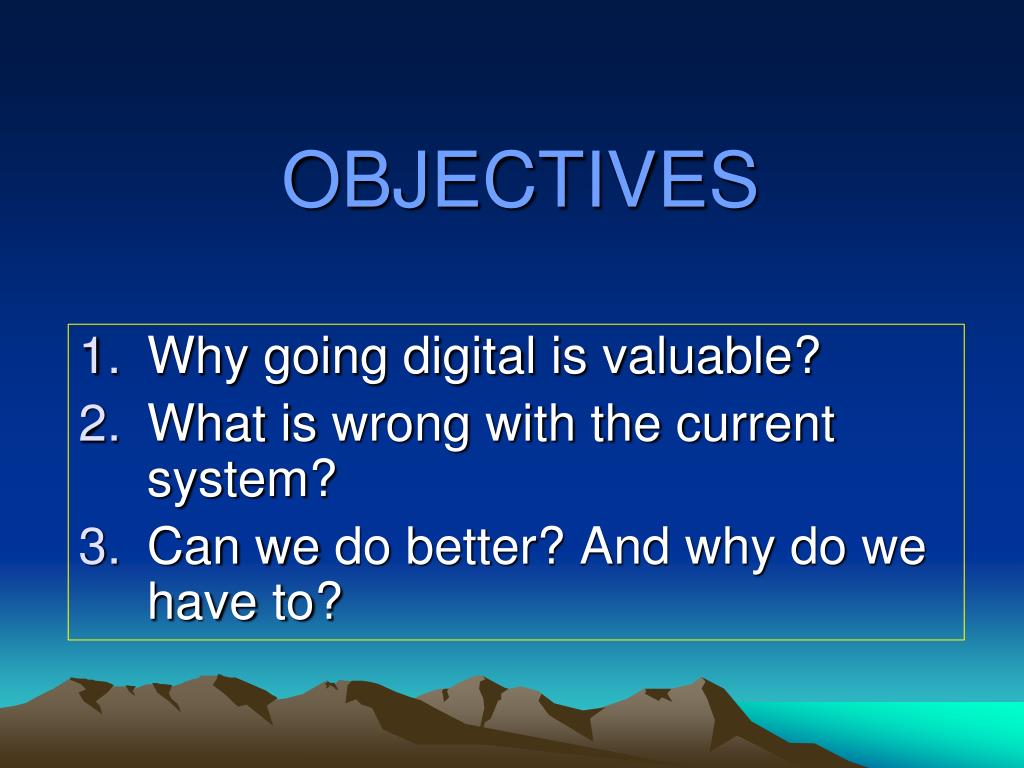 OBJECTIVES

1. Why going digital is valuable?
2. What is wrong with the current system?
3. Can we do better? And why do we have to?